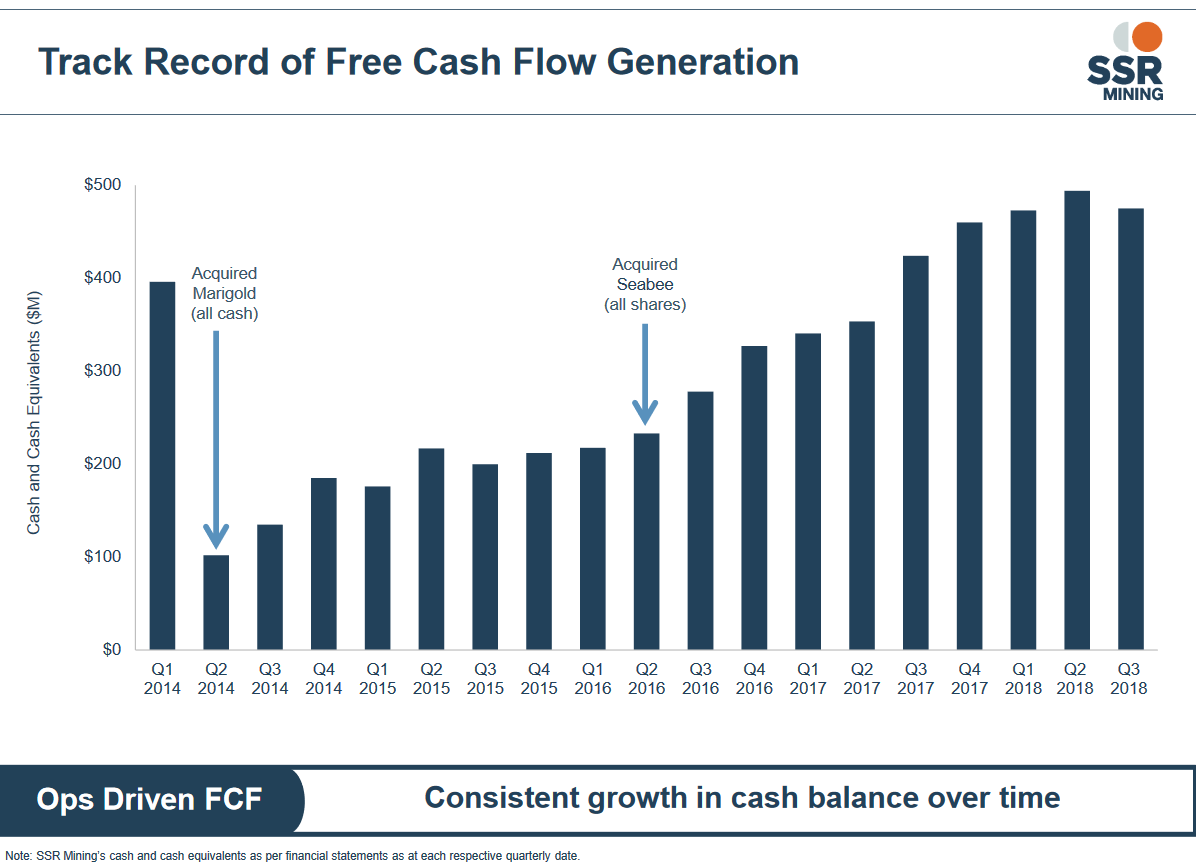 Track Record of Free Cash Flow Generation

SSR MINING

Cash and Cash Equivalents ($M)

$500
$400
$300
$200
$100
$0

Acquired Marigold (all cash)

Acquired Seabee (all shares)

Q1 2014
Q2 2014
Q3 2014
Q4 2014
Q1 2015
Q2 2015
Q3 2015
Q4 2015
Q1 2016
Q2 2016
Q3 2016
Q4 2016
Q1 2017
Q2 2017
Q3 2017
Q4 2017
Q1 2018
Q2 2018
Q3 2018

Ops Driven FCF

Consistent growth in cash balance over time

Note: SSR Mining's cash and cash equivalents as per financial statements as at each respective quarterly date.